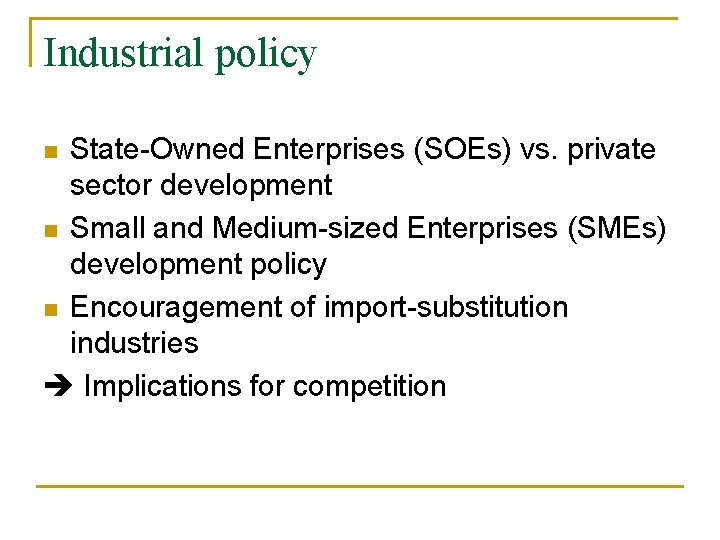 Industrial policy

- State-Owned Enterprises (SOEs) vs. private sector development
- Small and Medium-sized Enterprises (SMEs) development policy
- Encouragement of import-substitution industries

➔ Implications for competition